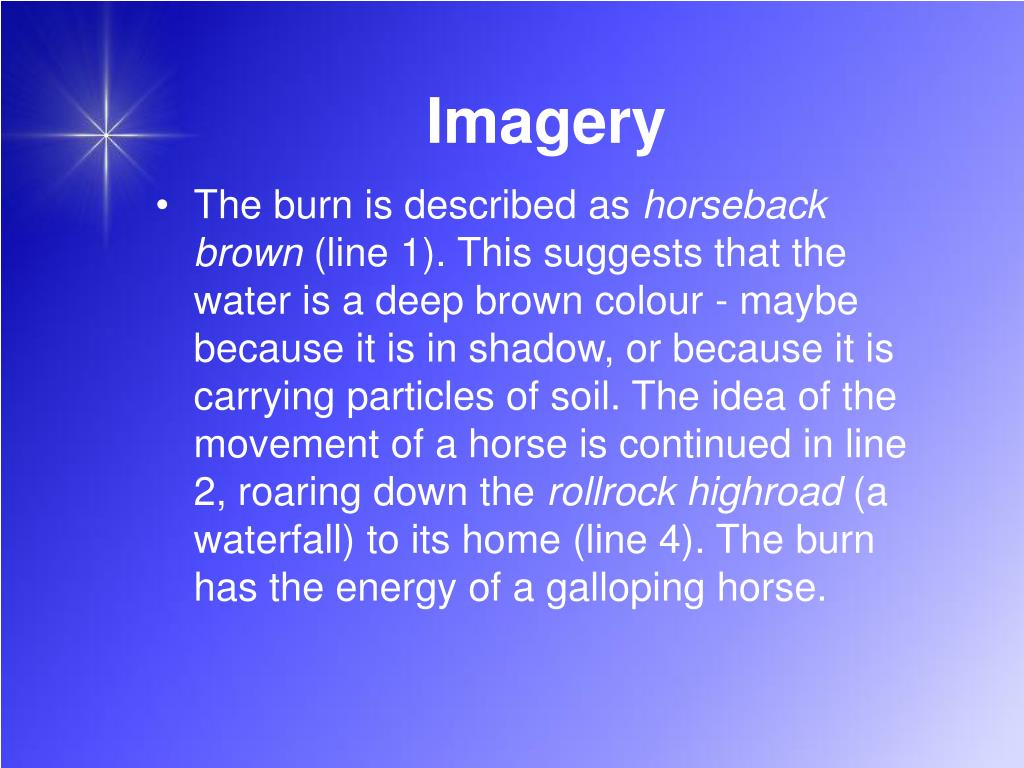 Imagery

• The burn is described as horseback brown (line 1). This suggests that the water is a deep brown colour - maybe because it is in shadow, or because it is carrying particles of soil. The idea of the movement of a horse is continued in line 2, roaring down the rollrock highroad (a waterfall) to its home (line 4). The burn has the energy of a galloping horse.